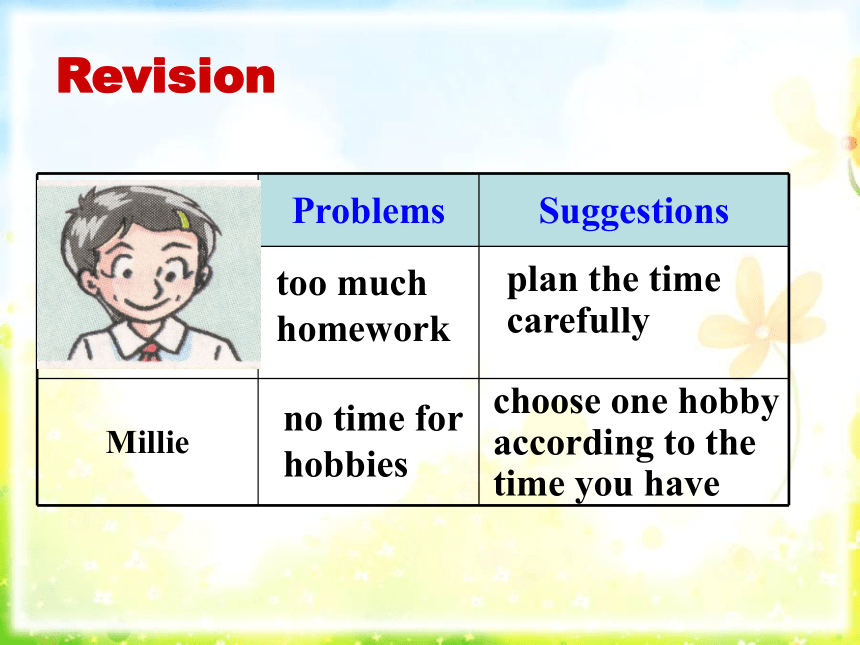 Revision

| | Problems | Suggestions |
|---|---|---|
| | too much homework | plan the time carefully |
| Millie | no time for hobbies | choose one hobby according to the time you have |